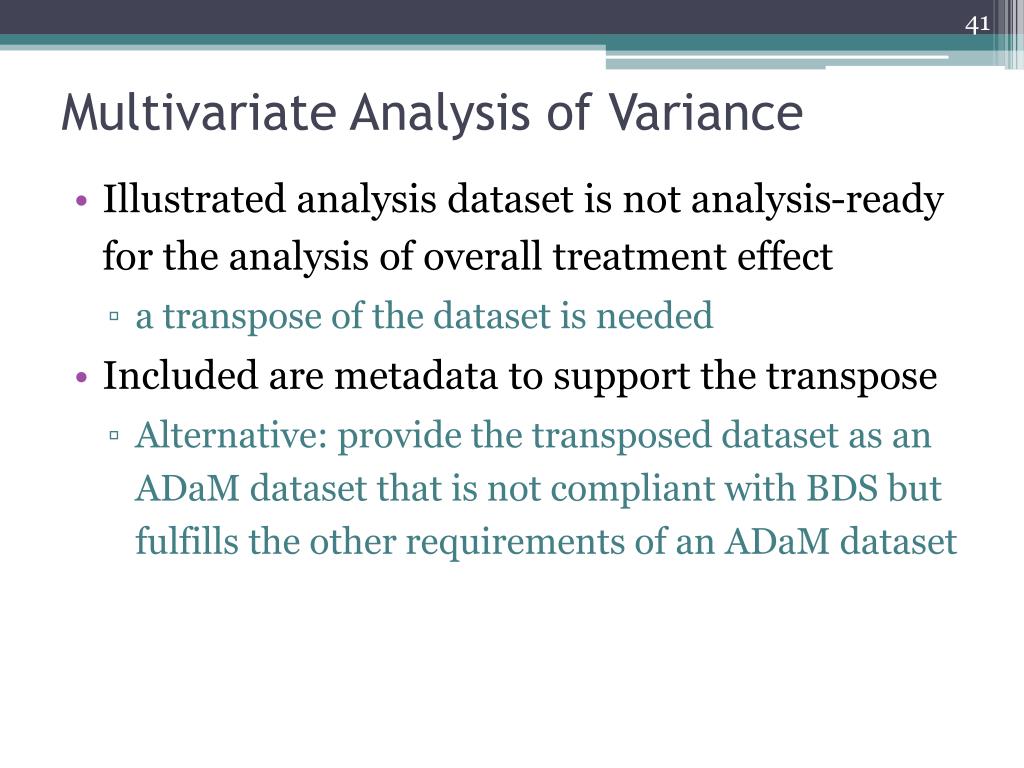 41

Multivariate Analysis of Variance

• Illustrated analysis dataset is not analysis-ready for the analysis of overall treatment effect
▫ a transpose of the dataset is needed
• Included are metadata to support the transpose
▫ Alternative: provide the transposed dataset as an ADaM dataset that is not compliant with BDS but fulfills the other requirements of an ADaM dataset